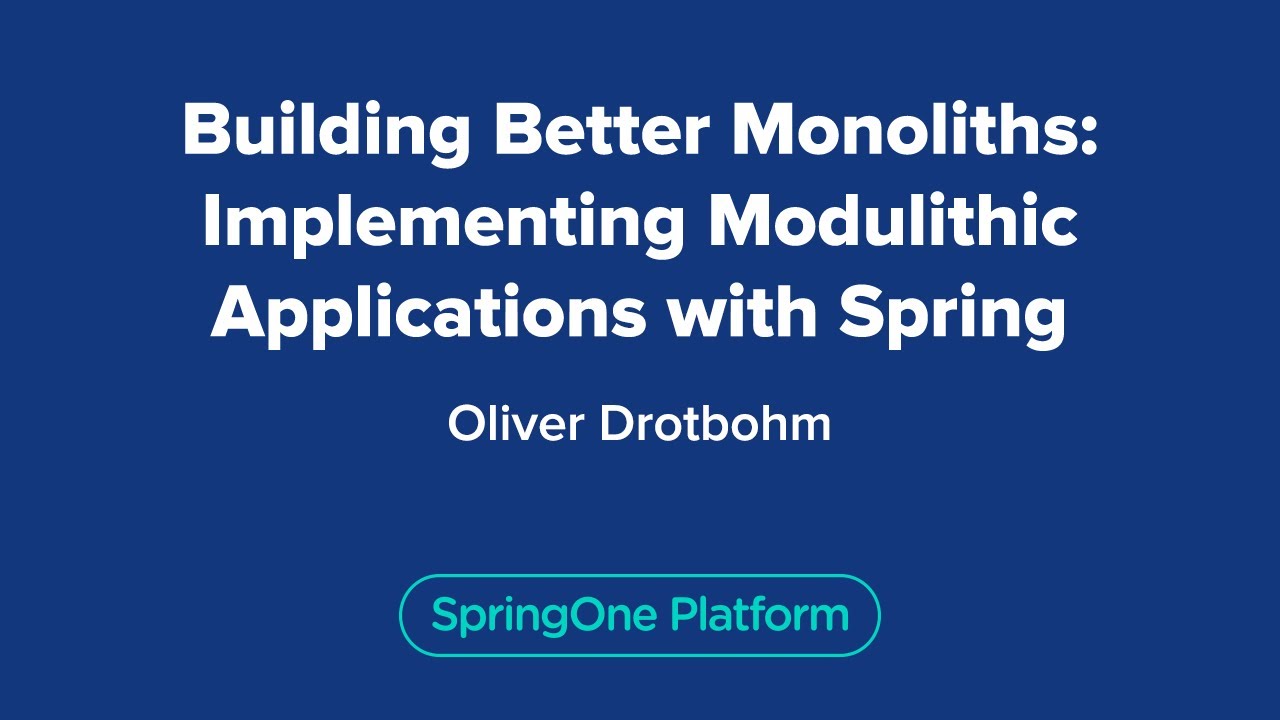 Building Better Monoliths: Implementing Modulithic Applications with Spring

Oliver Drotbohm

SpringOne Platform